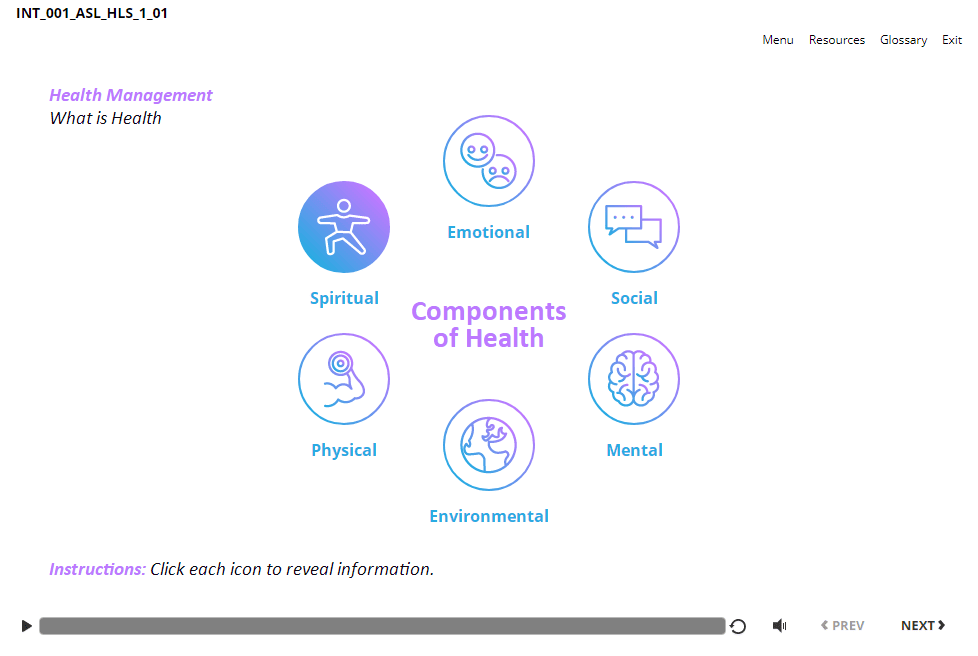 INT_001_ASL_HLS_1_01

Menu Resources Glossary Exit

Health Management
What is Health

Emotional

Spiritual

Social

Components of Health

Physical

Mental

Environmental

Instructions: Click each icon to reveal information.

PREV NEXT